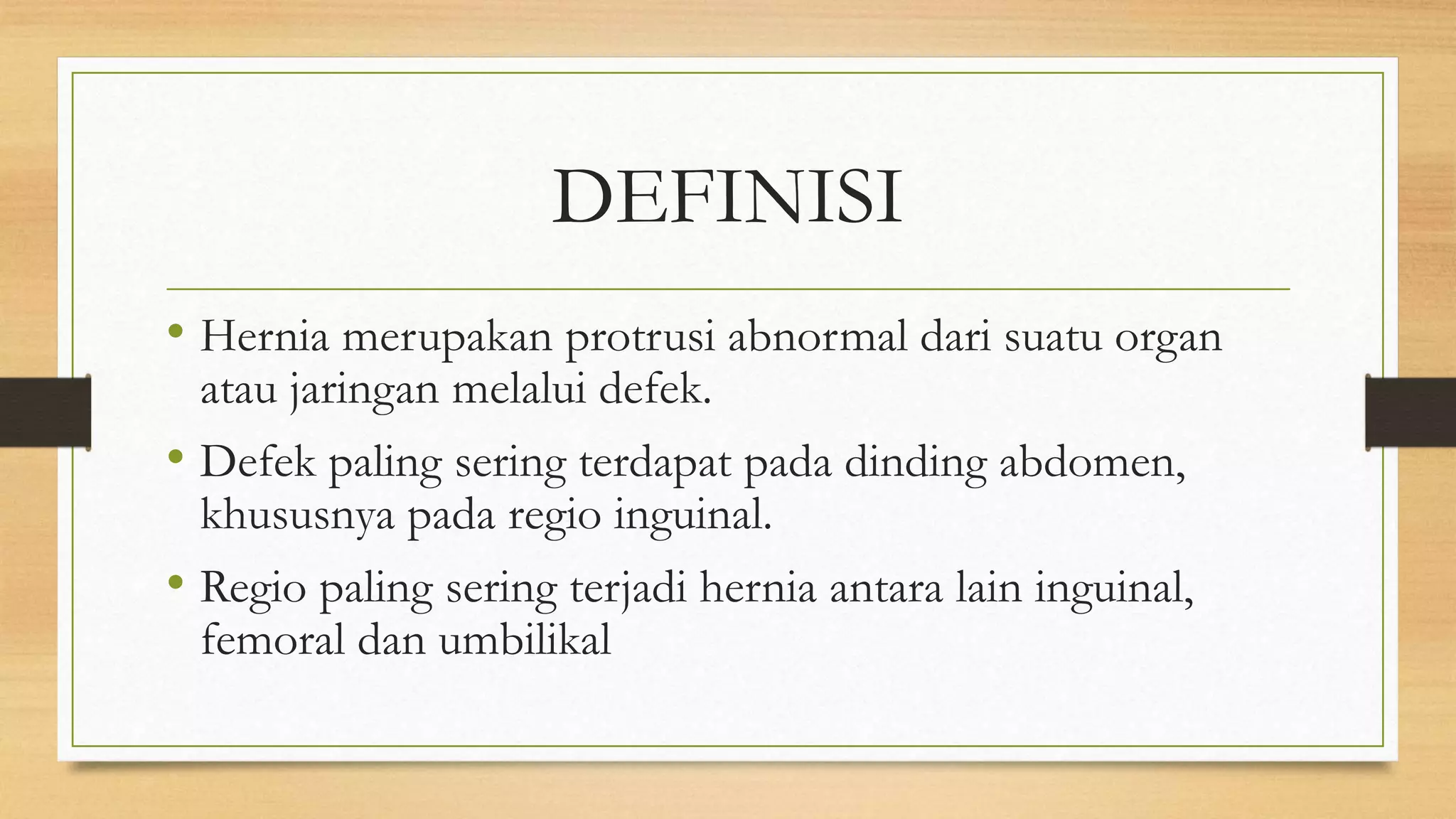 DEFINISI

• Hernia merupakan protrusi abnormal dari suatu organ atau jaringan melalui defek.

• Defek paling sering terdapat pada dinding abdomen, khususnya pada regio inguinal.

• Regio paling sering terjadi hernia antara lain inguinal, femoral dan umbilikal